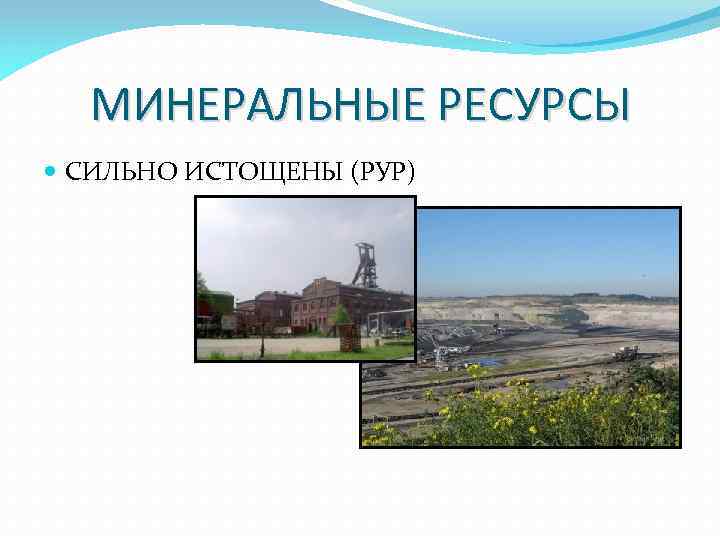 МИНЕРАЛЬНЫЕ РЕСУРСЫ

СИЛЬНО ИСТОЩЕНЫ (РУР)